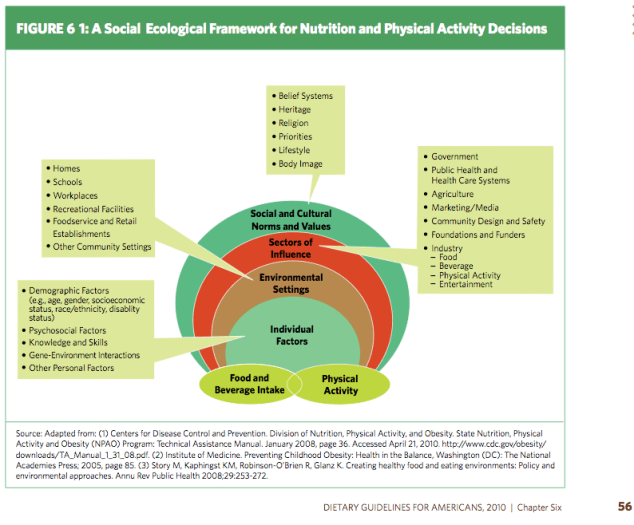 FIGURE 6 1: A Social Ecological Framework for Nutrition and Physical Activity Decisions

• Belief Systems
• Heritage
• Religion
• Priorities
• Lifestyle
• Body Image

• Homes
• Schools
• Workplaces
• Recreational Facilities
• Foodservice and Retail Establishments
• Other Community Settings

• Government
• Public Health and Health Care Systems
• Agriculture
• Marketing/Media
• Community Design and Safety
• Foundations and Funders
• Industry
– Food
– Beverage
– Physical Activity
– Entertainment

• Demographic Factors (e.g., age, gender, socioeconomic status, race/ethnicity, disablity status)
• Psychosocial Factors
• Knowledge and Skills
• Gene-Environment Interactions
• Other Personal Factors

Social and Cultural Norms and Values

Sectors of Influence

Environmental Settings

Individual Factors

Food and Beverage Intake

Physical Activity

Source: Adapted from: (1) Centers for Disease Control and Prevention. Division of Nutrition, Physical Activity, and Obesity. State Nutrition, Physical Activity and Obesity (NPAO) Program: Technical Assistance Manual. January 2008, page 36. Accessed April 21, 2010. http://www.cdc.gov/obesity/downloads/TA_Manual_1_31_08.pdf. (2) Institute of Medicine. Preventing Childhood Obesity: Health in the Balance, Washington (DC): The National Academies Press; 2005, page 85. (3) Story M, Kaphingst KM, Robinson-O'Brien R, Glanz K. Creating healthy food and eating environments: Policy and environmental approaches. Annu Rev Public Health 2008;29:253-272.

DIETARY GUIDELINES FOR AMERICANS, 2010 | Chapter Six 56